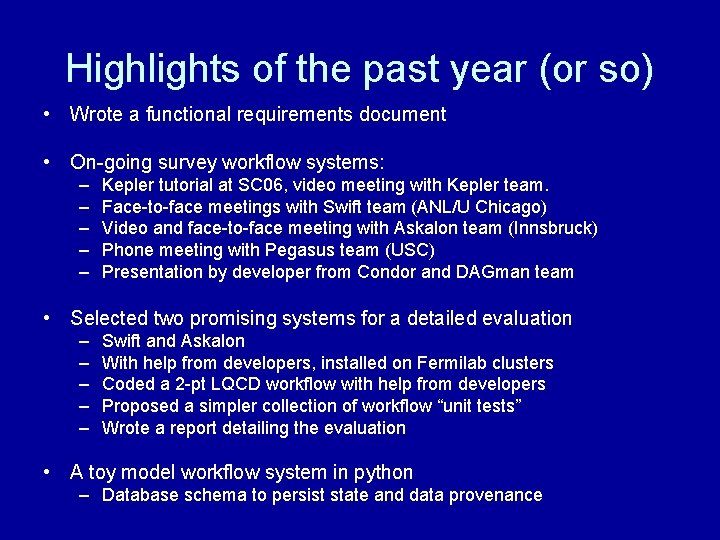 Highlights of the past year (or so)

• Wrote a functional requirements document

• On-going survey workflow systems:
– Kepler tutorial at SC06, video meeting with Kepler team.
– Face-to-face meetings with Swift team (ANL/U Chicago)
– Video and face-to-face meeting with Askalon team (Innsbruck)
– Phone meeting with Pegasus team (USC)
– Presentation by developer from Condor and DAGman team

• Selected two promising systems for a detailed evaluation
– Swift and Askalon
– With help from developers, installed on Fermilab clusters
– Coded a 2-pt LQCD workflow with help from developers
– Proposed a simpler collection of workflow “unit tests”
– Wrote a report detailing the evaluation

• A toy model workflow system in python
– Database schema to persist state and data provenance